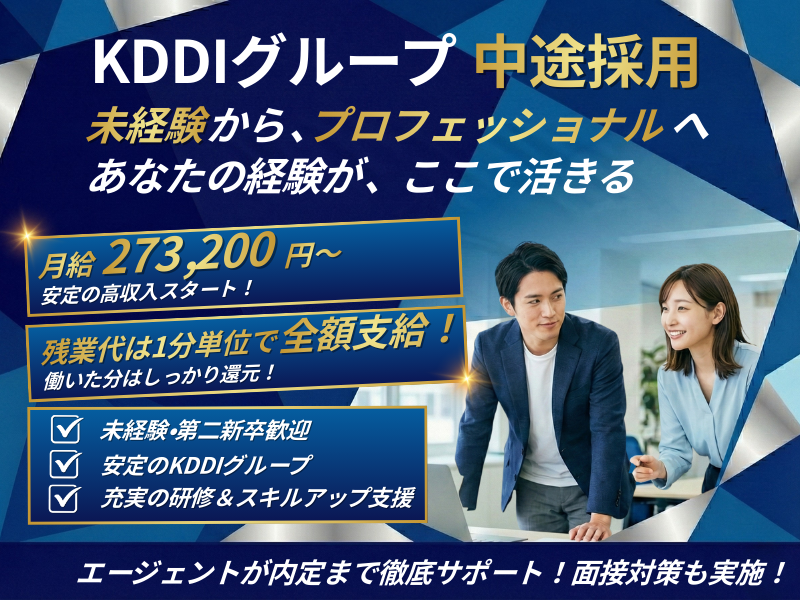 KDDIグループ 中途採用
未経験から、プロフェッショナルへ
あなたの経験が、ここで活きる

月給 273,200 円~
安定の高収入スタート！

残業代は1分単位で全額支給！
働いた分はしっかり還元！

未経験•第二新卒歓迎
安定のKDDIグループ
充実の研修＆スキルアップ支援

エージェントが内定まで徹底サポート！面接対策も実施！